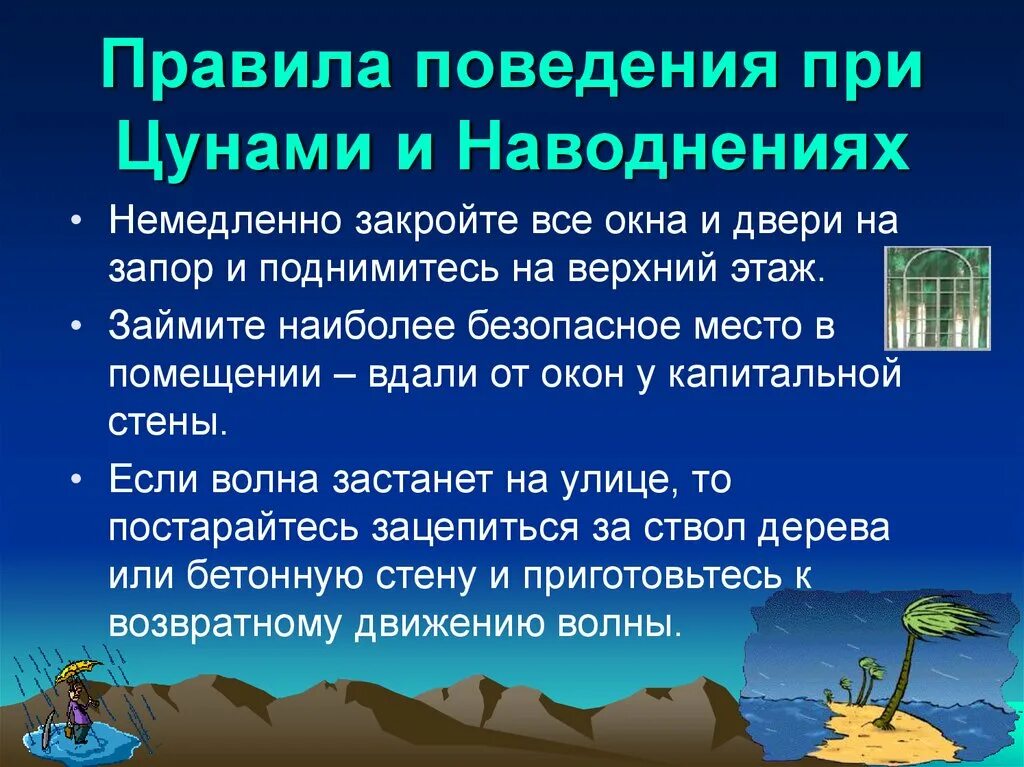 Правила поведения при Цунами и Наводнениях

• Немедленно закройте все окна и двери на запор и поднимитесь на верхний этаж.

• Займите наиболее безопасное место в помещении – вдали от окон у капитальной стены.

• Если волна застанет на улице, то постарайтесь зацепиться за ствол дерева или бетонную стену и приготовьтесь к возвратному движению волны.